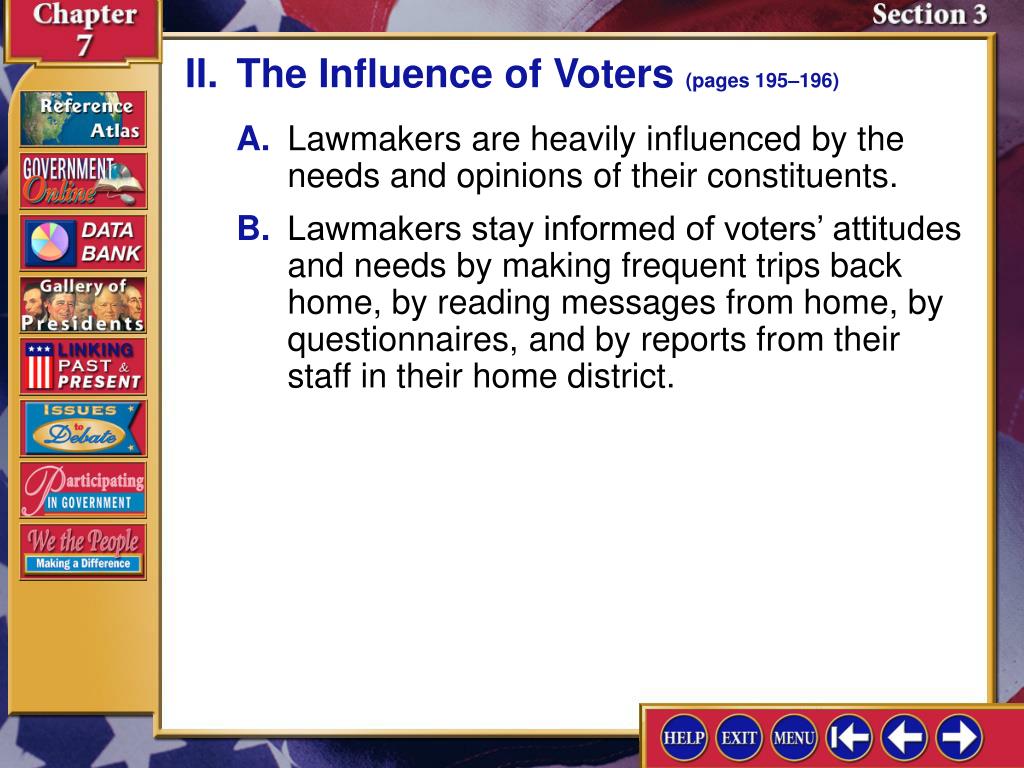 Chapter 7

Section 3

Reference Atlas

GOVERNMENT Online

DATA BANK

Gallery of Presidents

LINKING PAST & PRESENT

ISSUES to Debate

Participating IN GOVERNMENT

We the People Making a Difference

II. The Influence of Voters (pages 195–196)

A. Lawmakers are heavily influenced by the needs and opinions of their constituents.

B. Lawmakers stay informed of voters’ attitudes and needs by making frequent trips back home, by reading messages from home, by questionnaires, and by reports from their staff in their home district.

HELP EXIT MENU